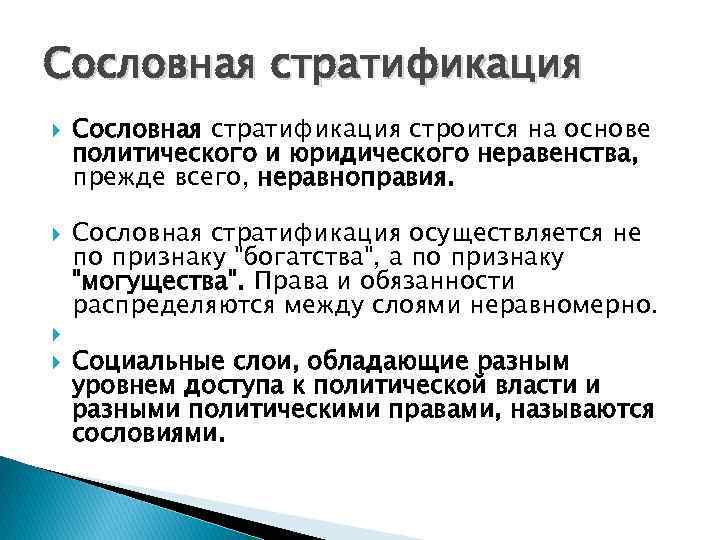 Сословная стратификация

Сословная стратификация строится на основе политического и юридического неравенства, прежде всего, неравноправия.

Сословная стратификация осуществляется не по признаку "богатства", а по признаку "могущества". Права и обязанности распределяются между слоями неравномерно.

Социальные слои, обладающие разным уровнем доступа к политической власти и разными политическими правами, называются сословиями.